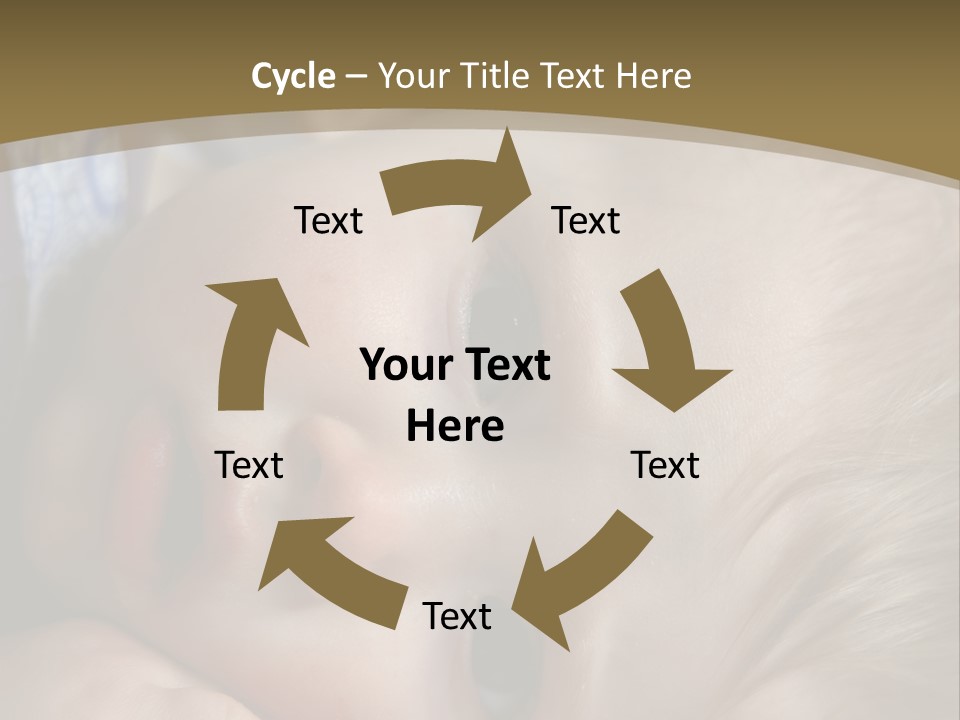 Cycle – Your Title Text Here

Text

Text

Your Text Here

Text

Text

Text